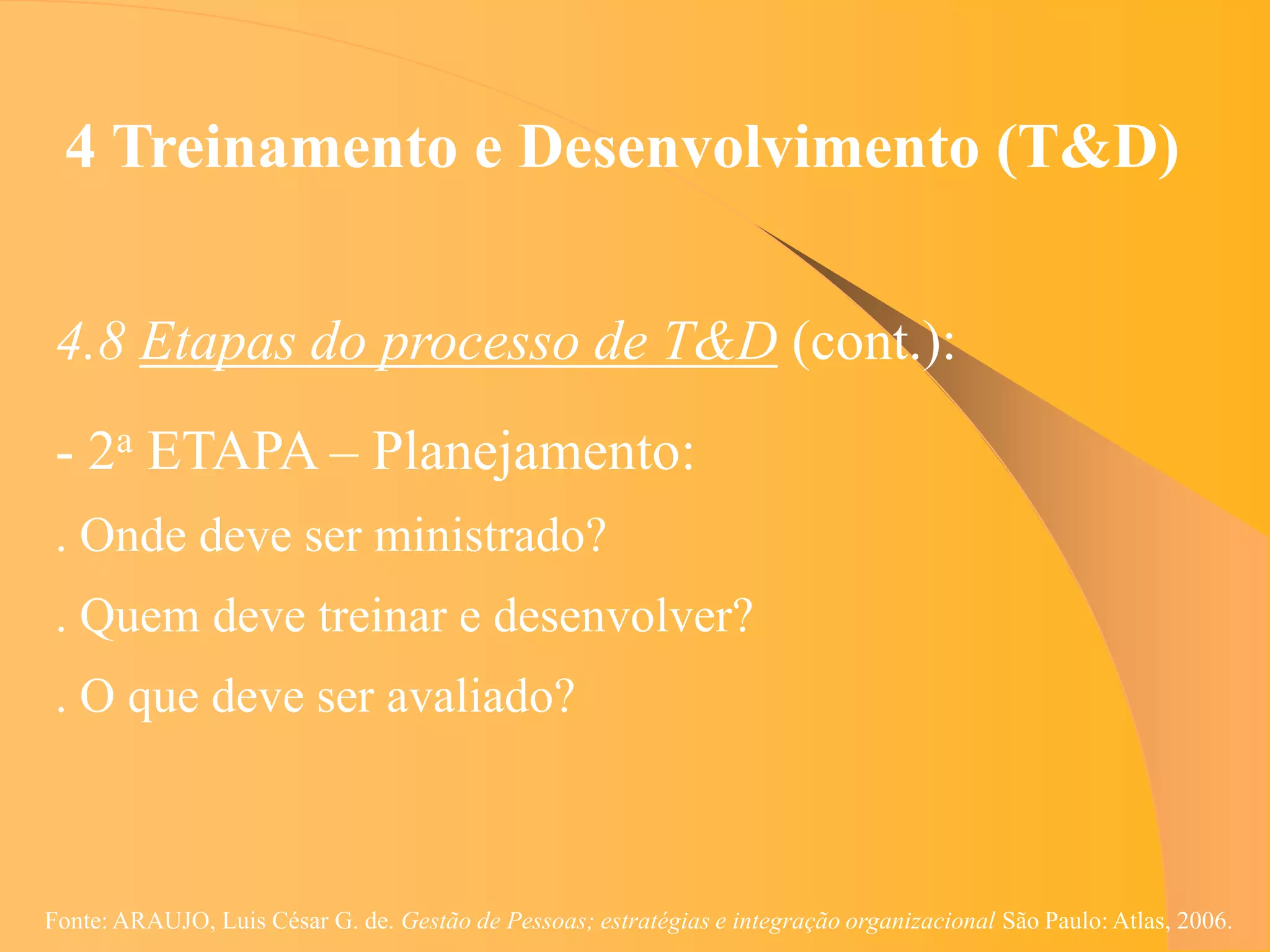 4 Treinamento e Desenvolvimento (T&D)

4.8 Etapas do processo de T&D (cont.):

- 2ª ETAPA – Planejamento:

. Onde deve ser ministrado?

. Quem deve treinar e desenvolver?

. O que deve ser avaliado?

Fonte: ARAUJO, Luis César G. de. Gestão de Pessoas; estratégias e integração organizacional São Paulo: Atlas, 2006.